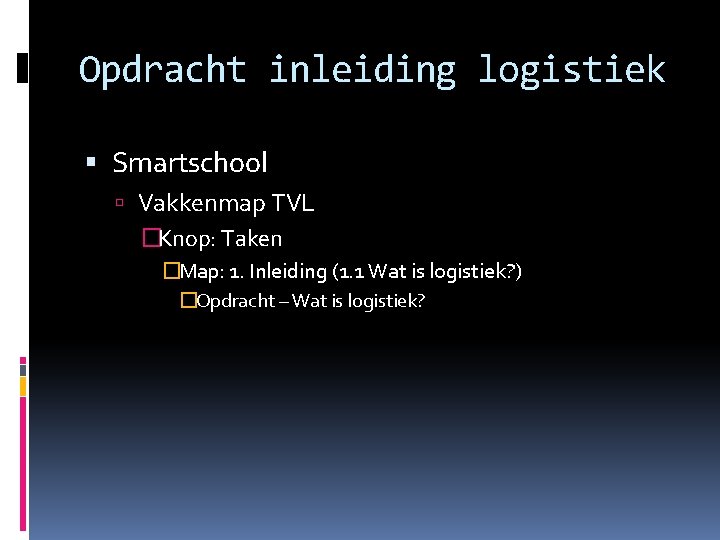 Opdracht inleiding logistiek

Smartschool

Vakkenmap TVL

Knop: Taken

Map: 1. Inleiding (1.1 Wat is logistiek?)

Opdracht – Wat is logistiek?